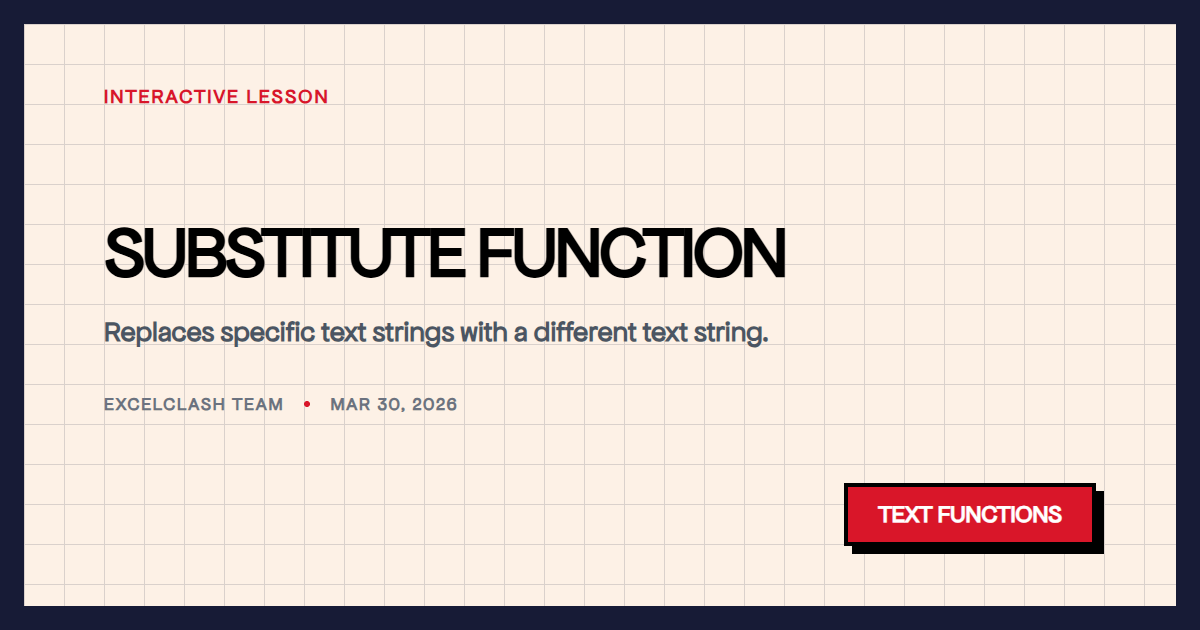 INTERACTIVE LESSON

SUBSTITUTE FUNCTION

Replaces specific text strings with a different text string.

EXCELCLASH TEAM • MAR 30, 2026

TEXT FUNCTIONS